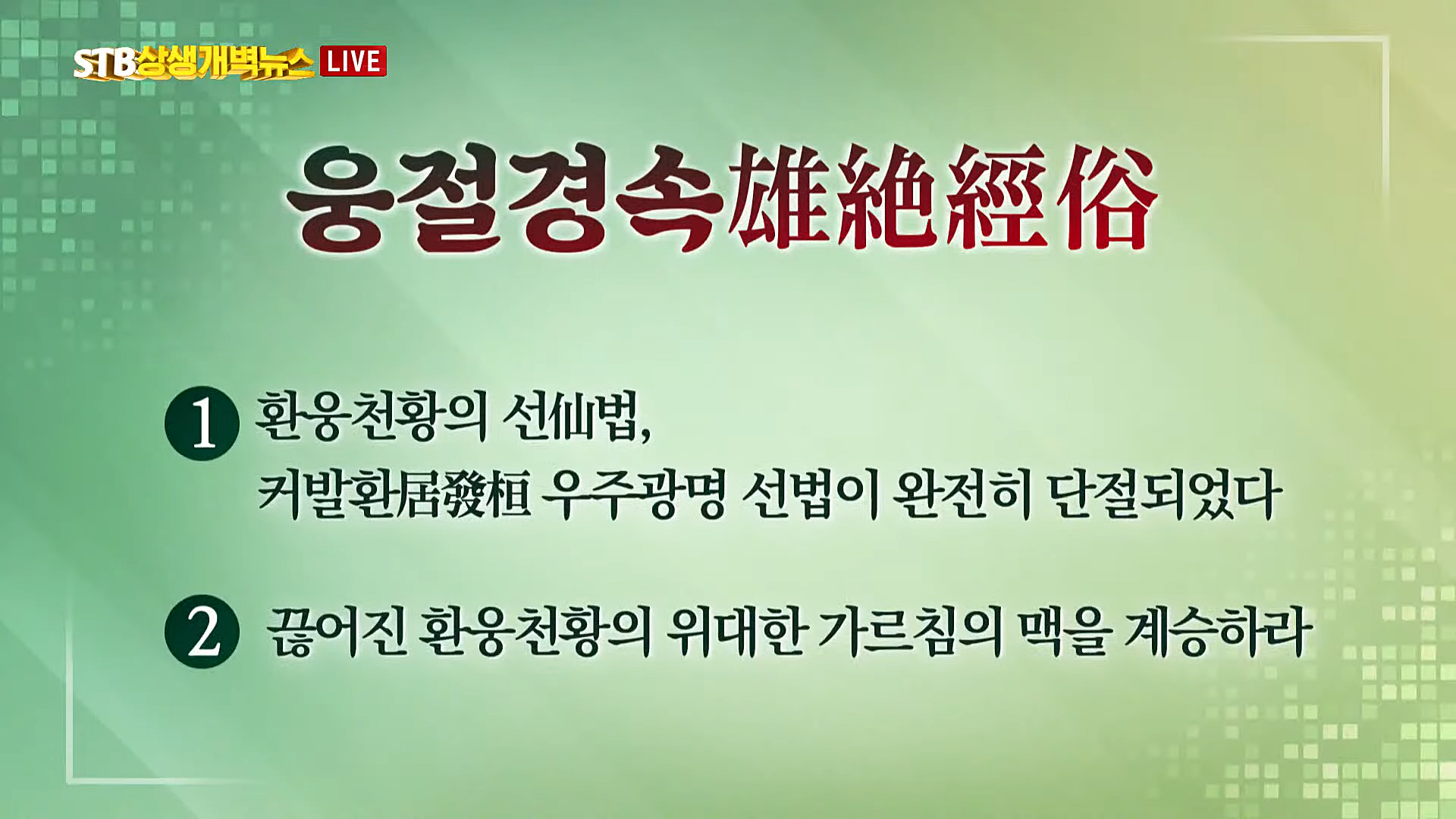 STB상생개벽뉴스 LIVE

웅절경속雄絶經俗

1 환웅천황의 선仙법, 커발환居發桓 우주광명 선법이 완전히 단절되었다

2 끊어진 환웅천황의 위대한 가르침의 맥을 계승하라